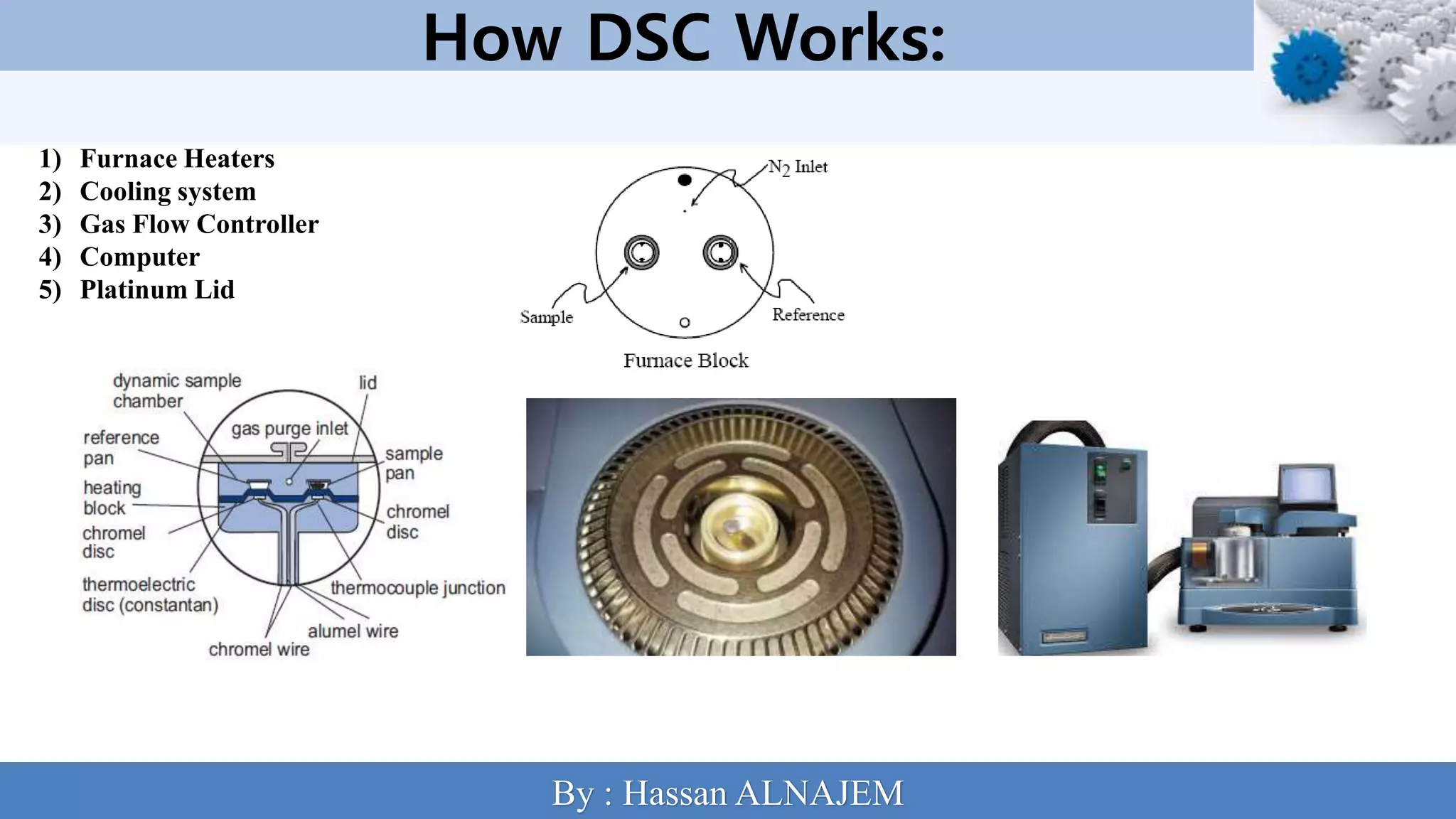 How DSC Works:

1) Furnace Heaters
2) Cooling system
3) Gas Flow Controller
4) Computer
5) Platinum Lid

$N_2$ Inlet
Sample
Reference
Furnace Block

dynamic sample chamber
lid
gas purge inlet
reference pan
sample pan
heating block
chromel disc
chromel disc
thermoelectric disc (constantan)
thermocouple junction
alumel wire
chromel wire

By : Hassan ALNAJEM